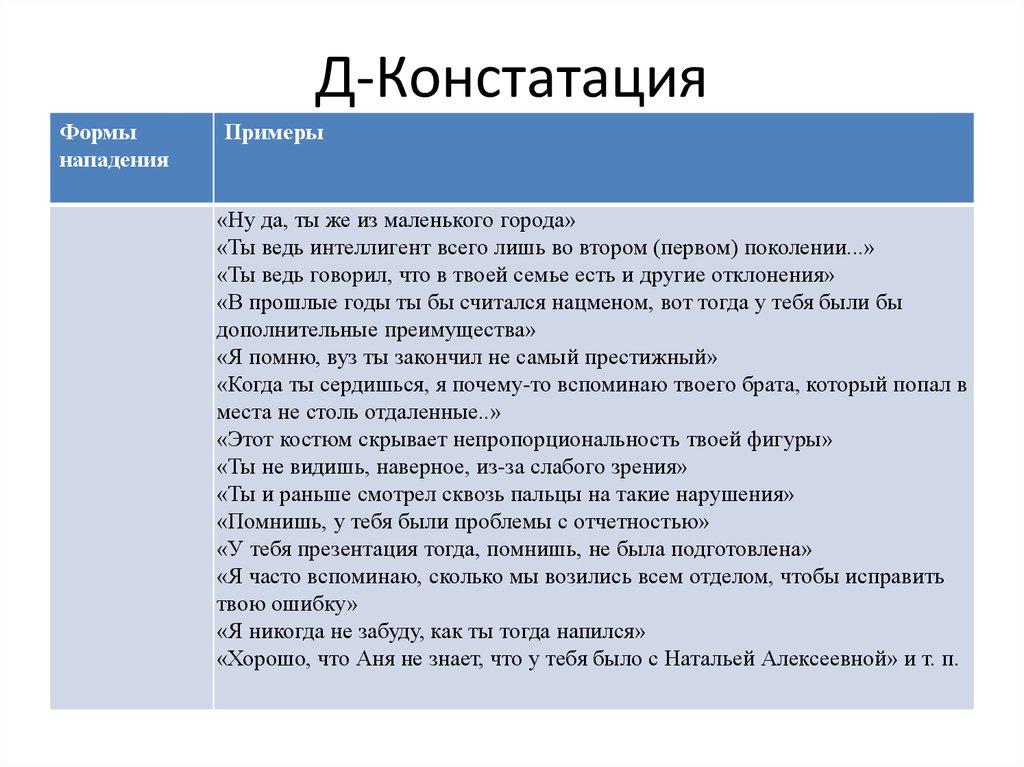 Д-Констатация

| Формы нападения | Примеры |
|---|---|
| | «Ну да, ты же из маленького города» «Ты ведь интеллигент всего лишь во втором (первом) поколении...» «Ты ведь говорил, что в твоей семье есть и другие отклонения» «В прошлые годы ты бы считался нацменом, вот тогда у тебя были бы дополнительные преимущества» «Я помню, вуз ты закончил не самый престижный» «Когда ты сердишься, я почему-то вспоминаю твоего брата, который попал в места не столь отдаленные..» «Этот костюм скрывает непропорциональность твоей фигуры» «Ты не видишь, наверное, из-за слабого зрения» «Ты и раньше смотрел сквозь пальцы на такие нарушения» «Помнишь, у тебя были проблемы с отчетностью» «У тебя презентация тогда, помнишь, не была подготовлена» «Я часто вспоминаю, сколько мы возились всем отделом, чтобы исправить твою ошибку» «Я никогда не забуду, как ты тогда напился» «Хорошо, что Аня не знает, что у тебя было с Натальей Алексеевной» и т. п. |